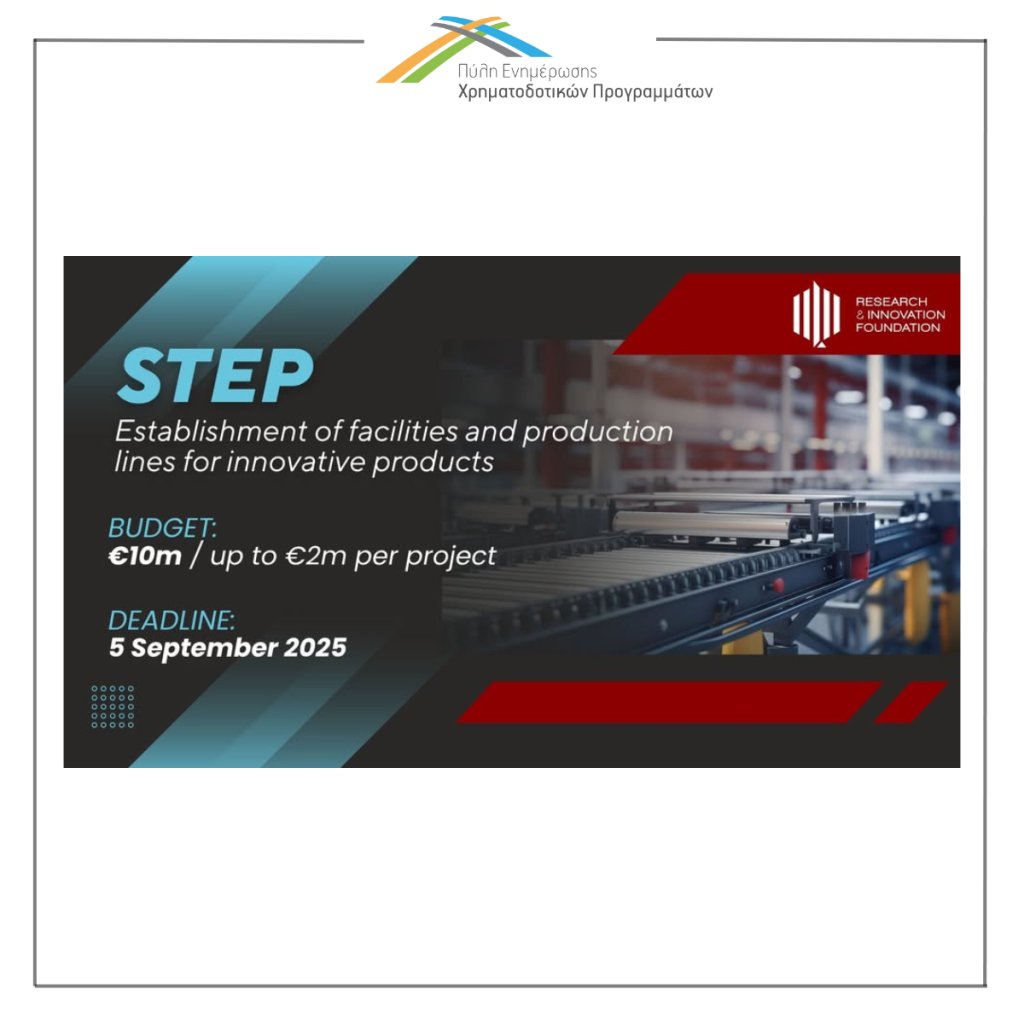 Πύλη Ενημέρωσης
Χρηματοδοτικών Προγραμμάτων

RESEARCH
& INNOVATION
FOUNDATION

STEP

Establishment of facilities and production lines for innovative products

BUDGET:
€10m / up to €2m per project

DEADLINE:
5 September 2025